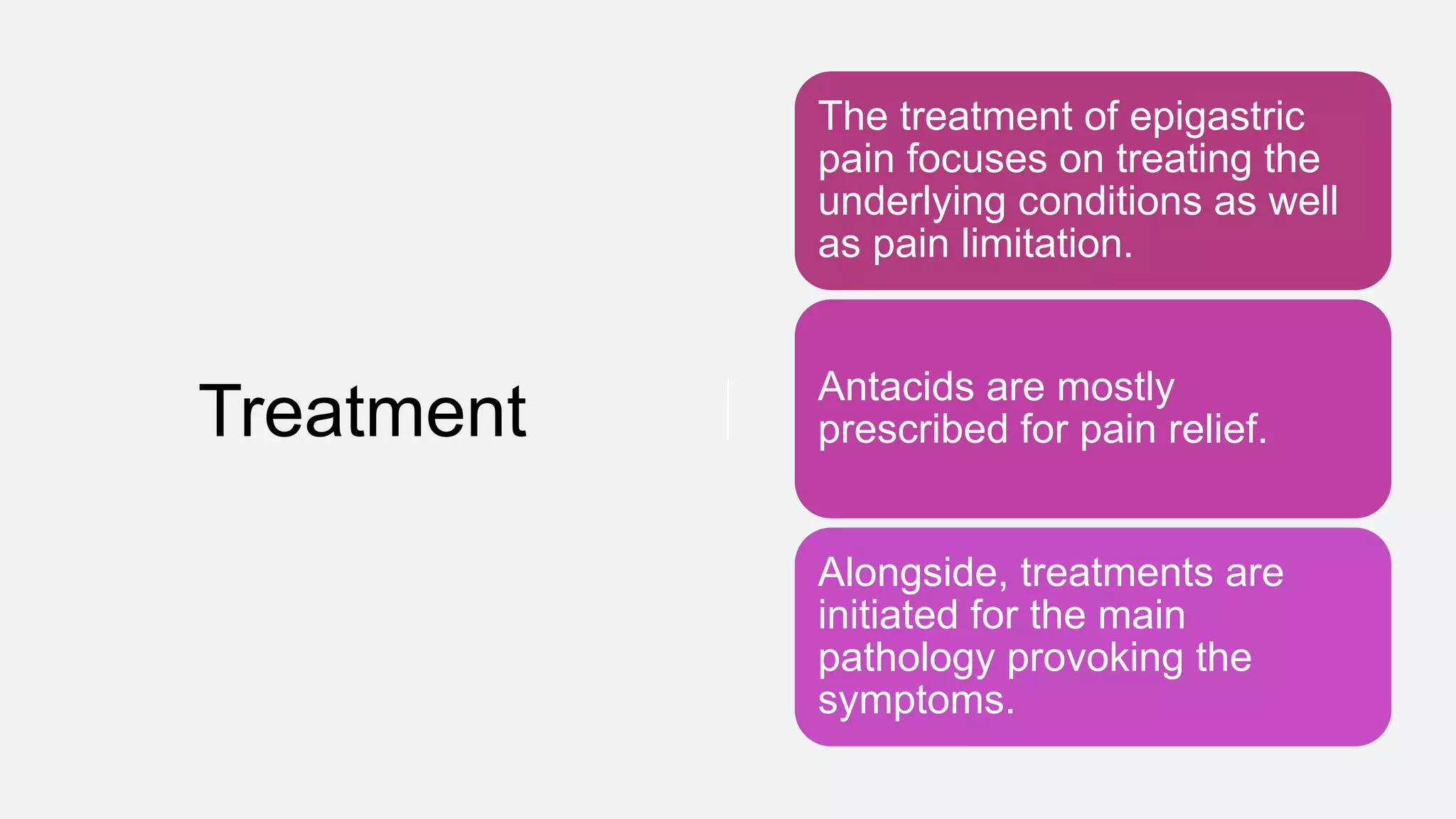 Treatment

The treatment of epigastric pain focuses on treating the underlying conditions as well as pain limitation.

Antacids are mostly prescribed for pain relief.

Alongside, treatments are initiated for the main pathology provoking the symptoms.